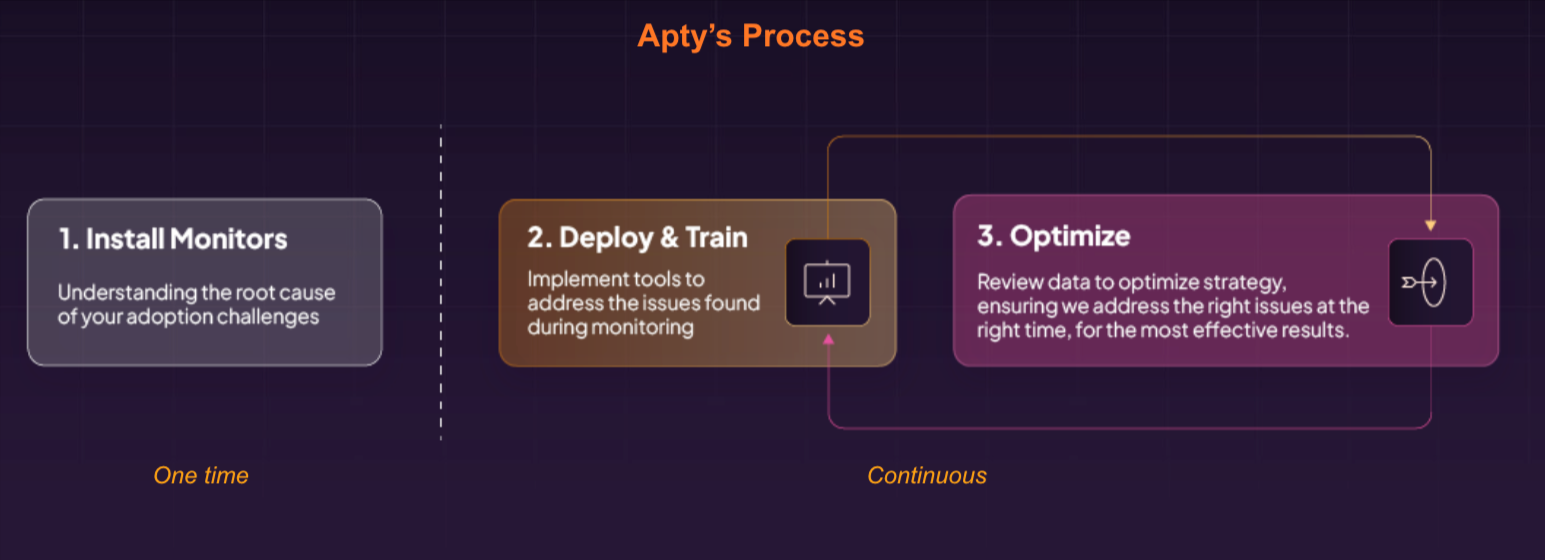 Apty's Process

1. Install Monitors

Understanding the root cause of your adoption challenges

2. Deploy & Train

Implement tools to address the issues found during monitoring

3. Optimize

Review data to optimize strategy, ensuring we address the right issues at the right time, for the most effective results.

One time

Continuous